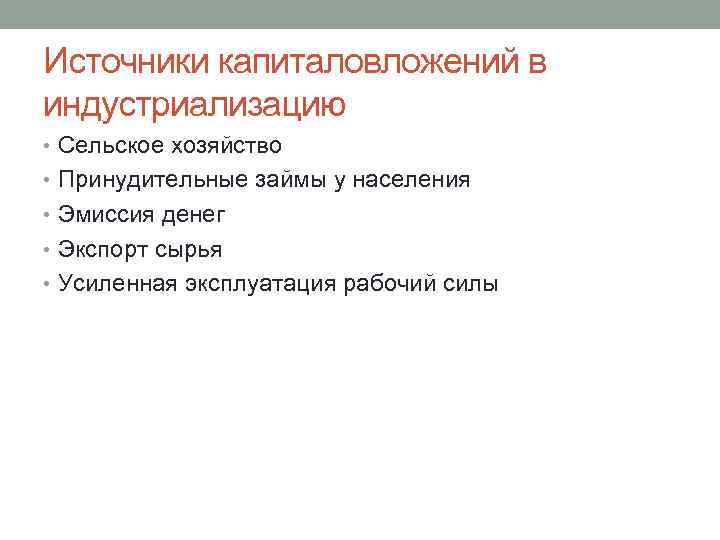 Источники капиталовложений в индустриализацию

• Сельское хозяйство
• Принудительные займы у населения
• Эмиссия денег
• Экспорт сырья
• Усиленная эксплуатация рабочий силы